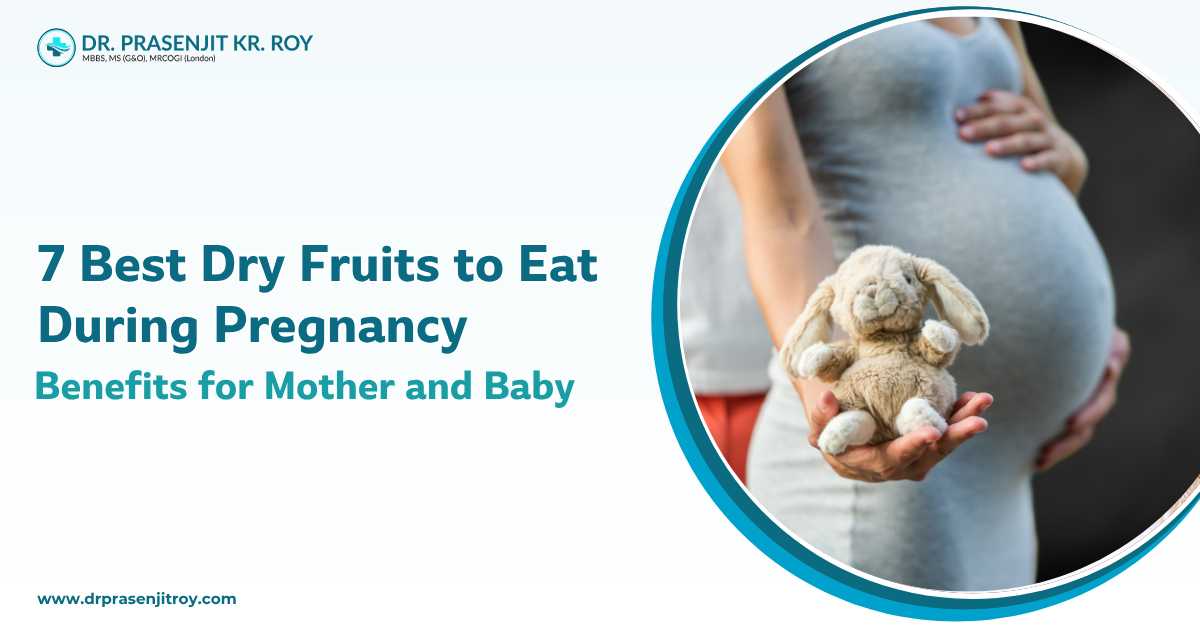 DR. PRASENJIT KR. ROY
MBBS, MS (G&O), MRCOGI (London)

7 Best Dry Fruits to Eat During Pregnancy

Benefits for Mother and Baby

www.drprasenjitroy.com